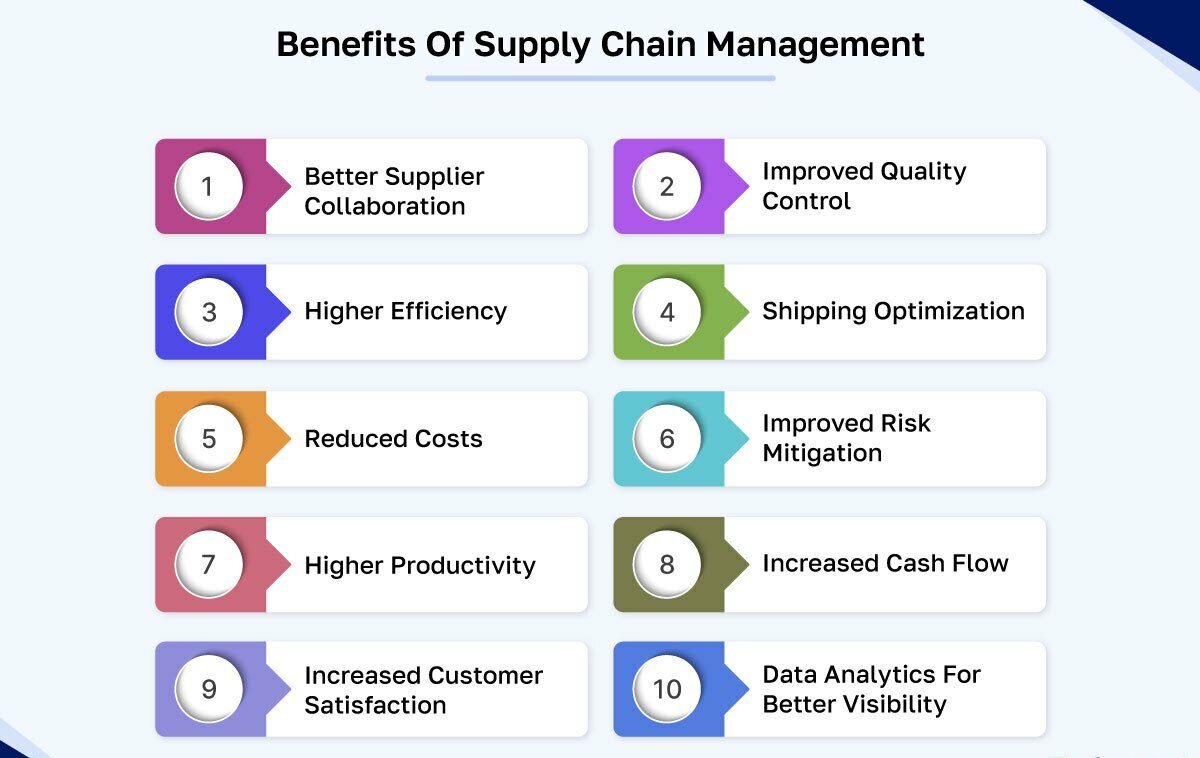 Benefits Of Supply Chain Management

1 Better Supplier Collaboration

2 Improved Quality Control

3 Higher Efficiency

4 Shipping Optimization

5 Reduced Costs

6 Improved Risk Mitigation

7 Higher Productivity

8 Increased Cash Flow

9 Increased Customer Satisfaction

10 Data Analytics For Better Visibility